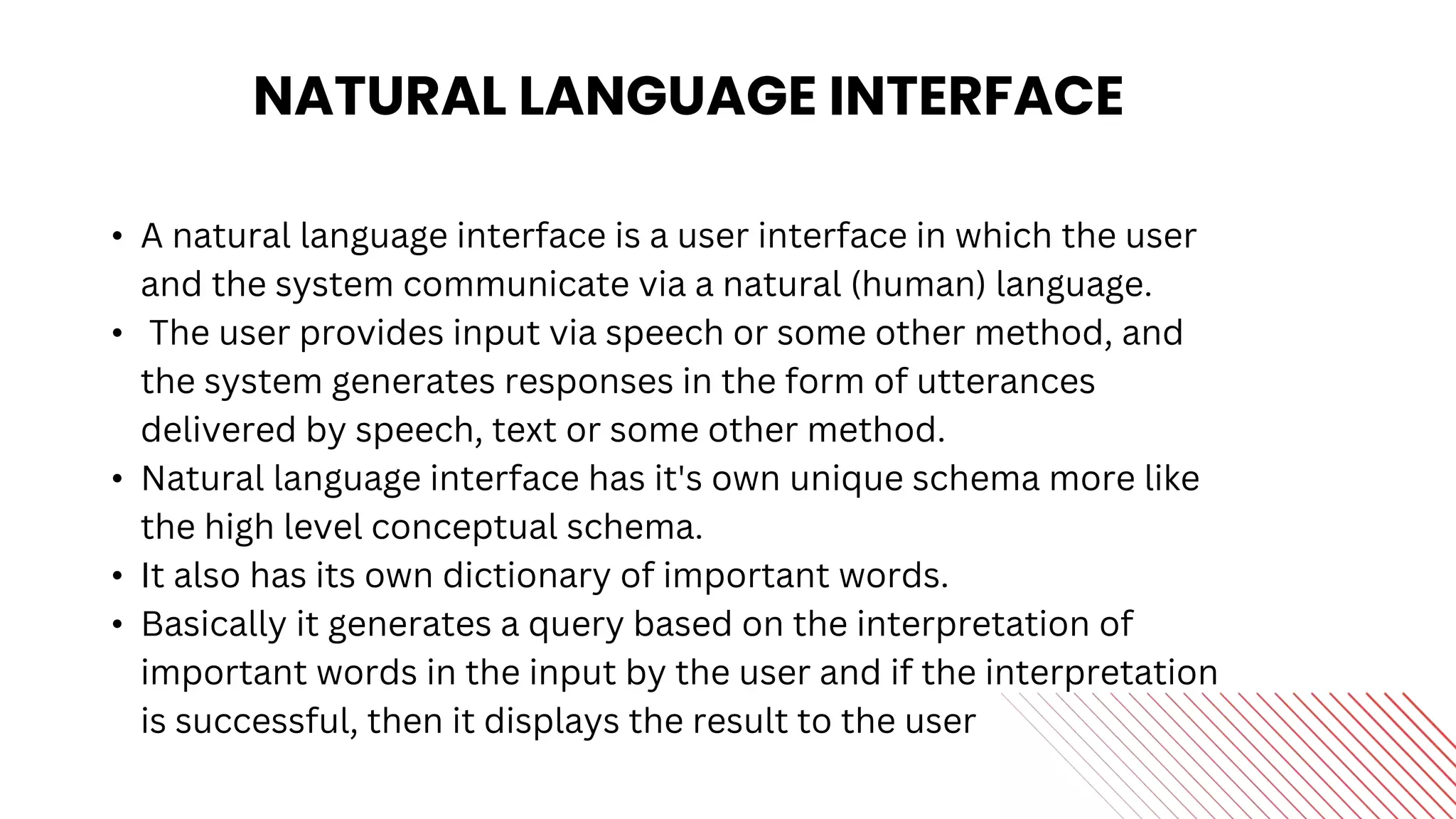 NATURAL LANGUAGE INTERFACE

• A natural language interface is a user interface in which the user and the system communicate via a natural (human) language.
• The user provides input via speech or some other method, and the system generates responses in the form of utterances delivered by speech, text or some other method.
• Natural language interface has it's own unique schema more like the high level conceptual schema.
• It also has its own dictionary of important words.
• Basically it generates a query based on the interpretation of important words in the input by the user and if the interpretation is successful, then it displays the result to the user